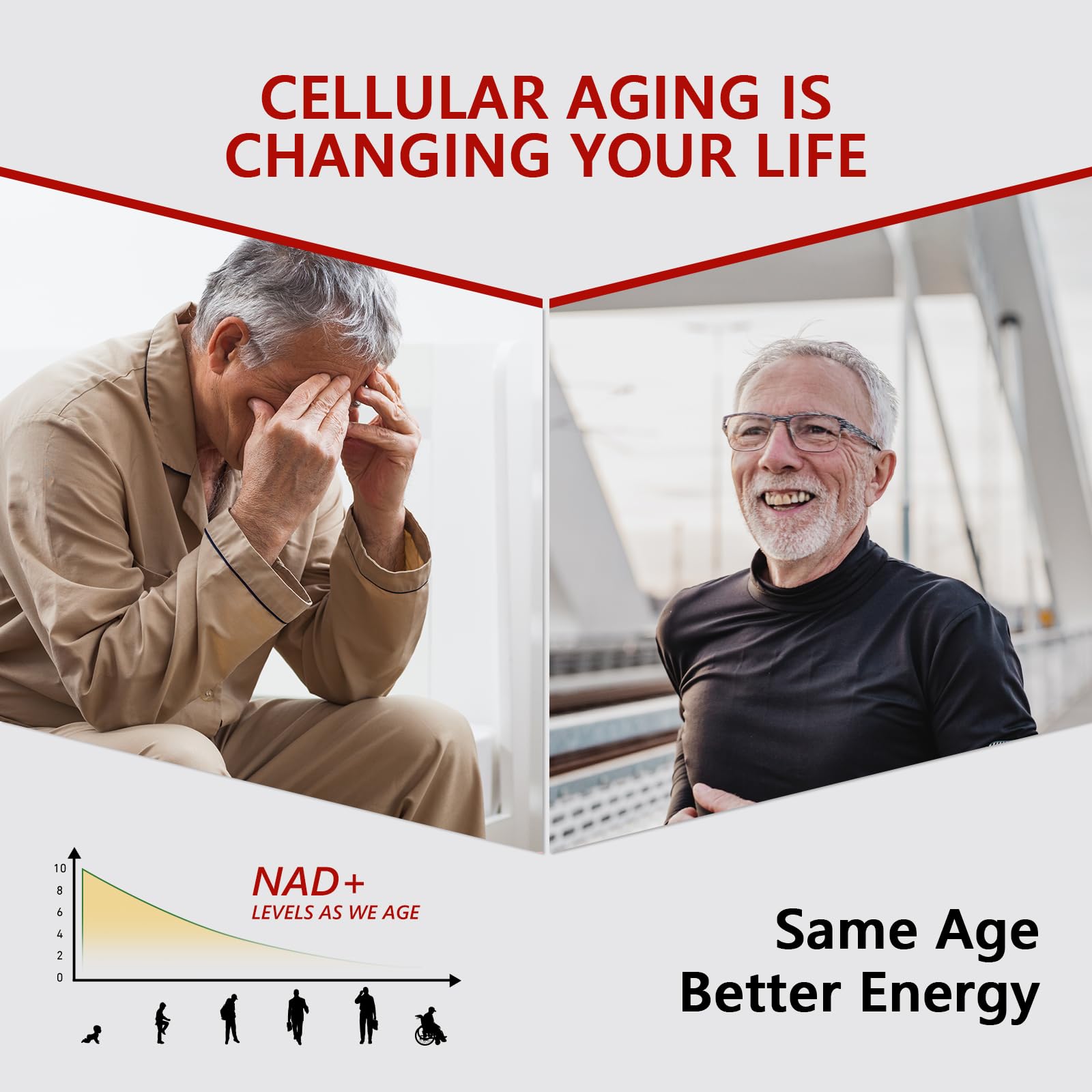 CELLULAR AGING IS CHANGING YOUR LIFE

10
8
6
4
2
0

NAD+
LEVELS AS WE AGE

Same Age
Better Energy